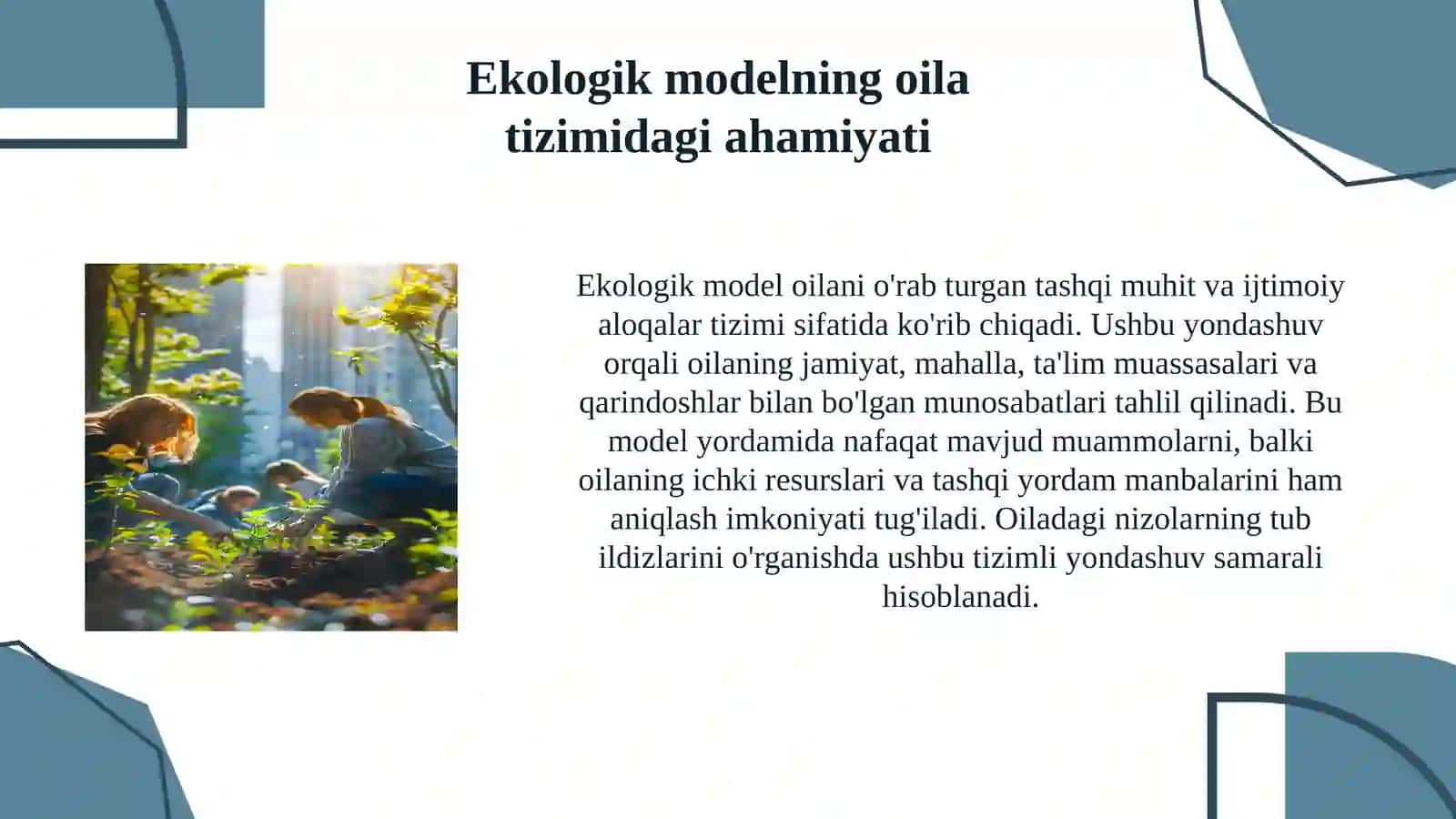 Ekologik modelning oila tizimidagi ahamiyati

Ekologik model oilani o'rab turgan tashqi muhit va ijtimoiy aloqalar tizimi sifatida ko'rib chiqadi. Ushbu yondashuv orqali oilaning jamiyat, mahalla, ta'lim muassasalari va qarindoshlar bilan bo'lgan munosabatlari tahlil qilinadi. Bu model yordamida nafaqat mavjud muammolarni, balki oilaning ichki resurslari va tashqi yordam manbalarini ham aniqlash imkoniyati tug'iladi. Oiladagi nizolarning tub ildizlarini o'rganishda ushbu tizimli yondashuv samarali hisoblanadi.